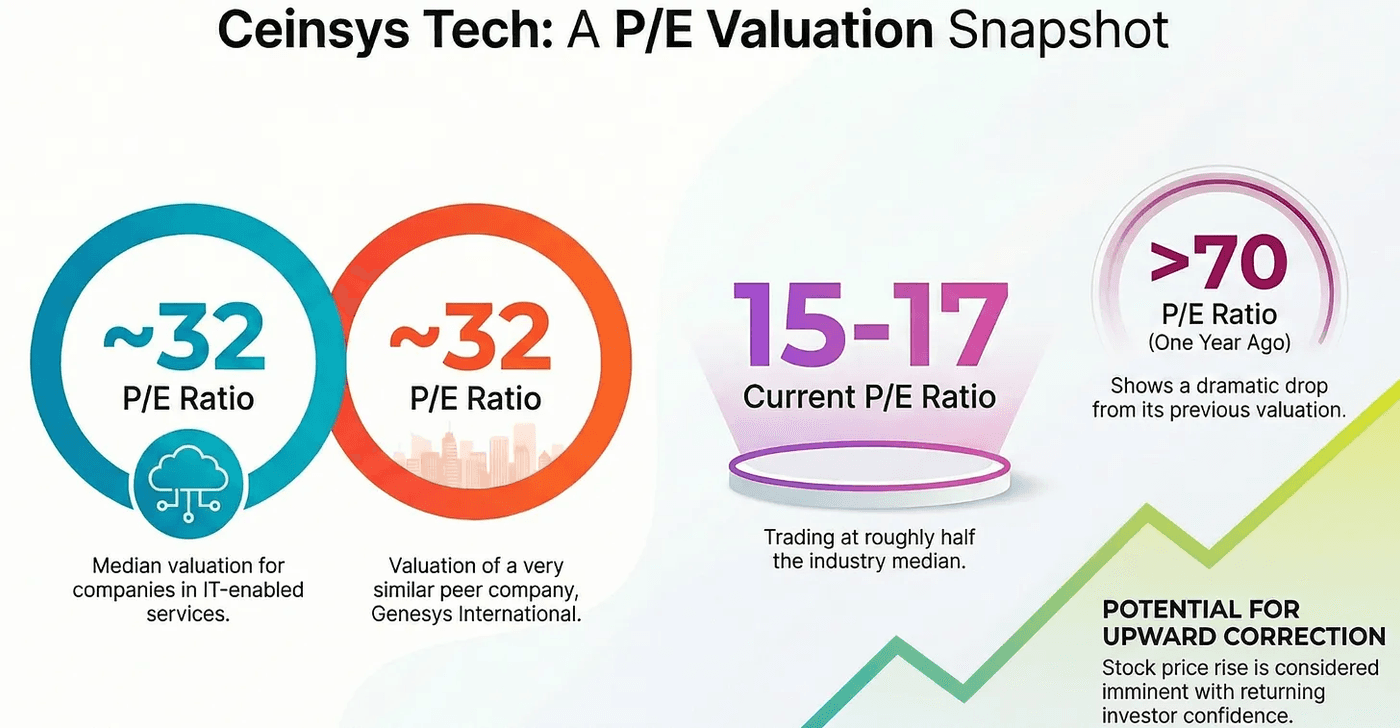 Ceinsys Tech: A P/E Valuation Snapshot

~32
P/E Ratio

Median valuation for companies in IT-enabled services.

~32
P/E Ratio

Valuation of a very similar peer company, Genesys International.

15-17
Current P/E Ratio

Trading at roughly half the industry median.

>70
P/E Ratio
(One Year Ago)

Shows a dramatic drop from its previous valuation.

POTENTIAL FOR UPWARD CORRECTION
Stock price rise is considered imminent with returning investor confidence.